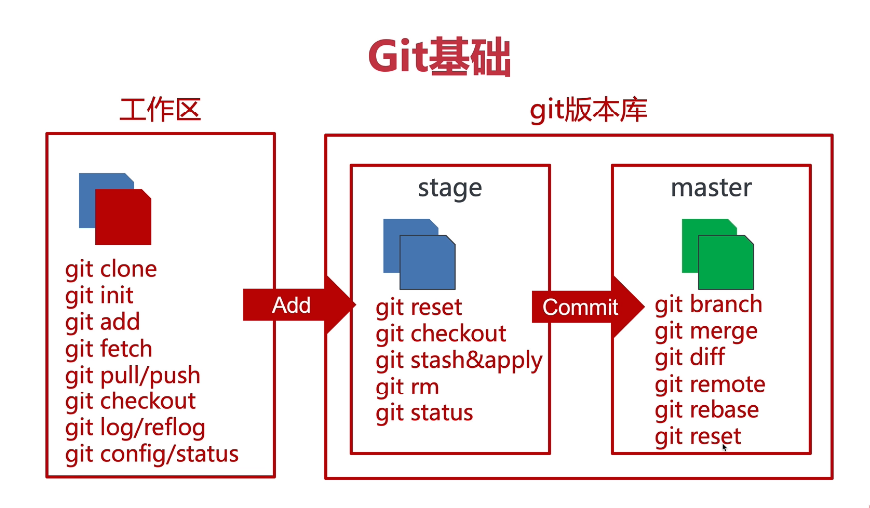 Git基础

工作区

git clone
git init
git add
git fetch
git pull/push
git checkout
git log/reflog
git config/status

Add

git版本库

stage

git reset
git checkout
git stash&apply
git rm
git status

Commit

master

git branch
git merge
git diff
git remote
git rebase
git reset